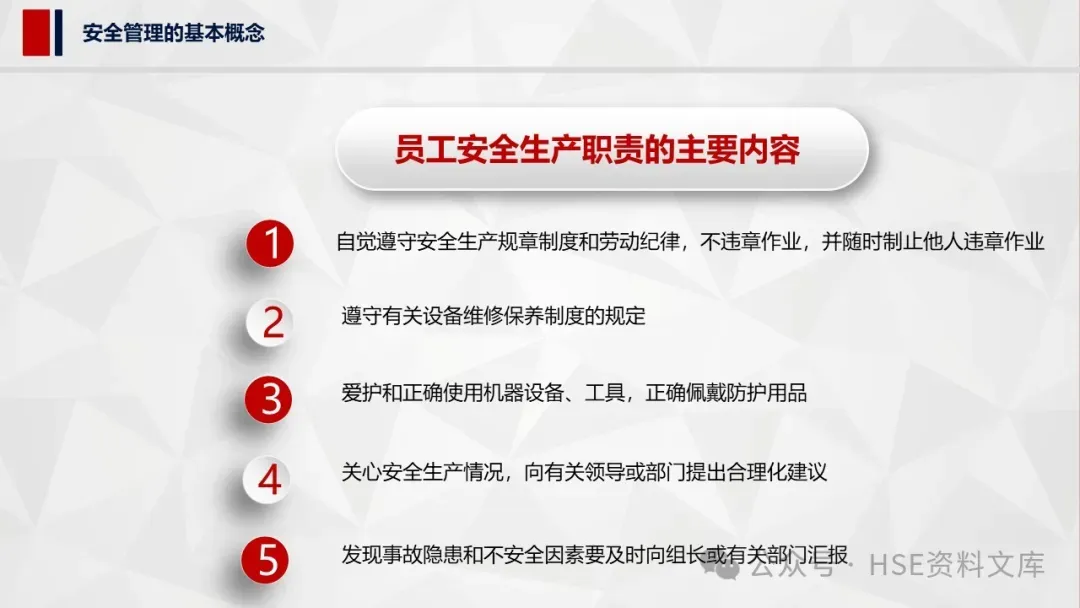 安全管理的基本概念

员工安全生产职责的主要内容

1 自觉遵守安全生产规章制度和劳动纪律，不违章作业，并随时制止他人违章作业

2 遵守有关设备维修保养制度的规定

3 爱护和正确使用机器设备、工具，正确佩戴防护用品

4 关心安全生产情况，向有关领导或部门提出合理化建议

5 发现事故隐患和不安全因素要及时向组长或有关部门汇报

公众号 · HSE资料文库